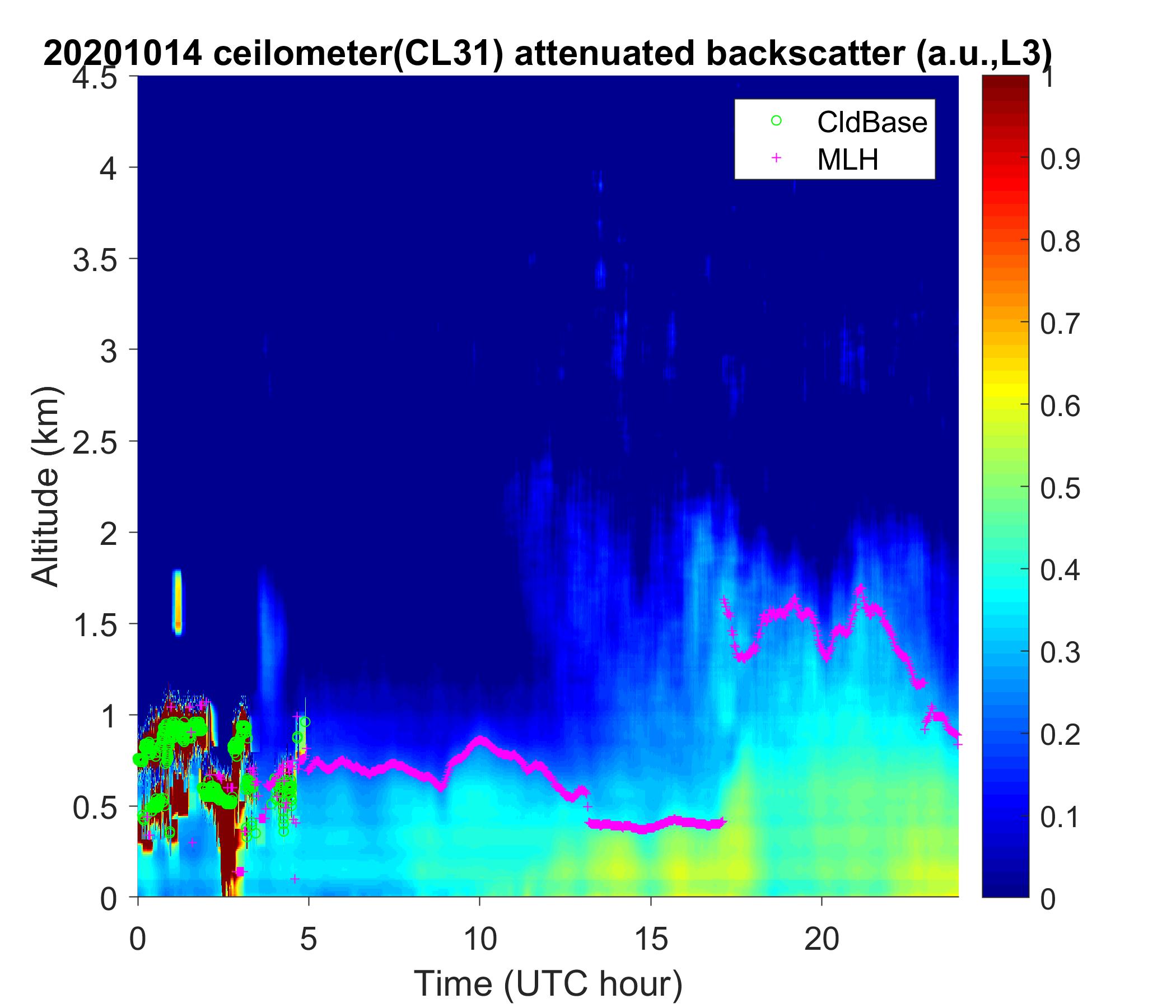 20201014 ceilometer(CL31) attenuated backscatter (a.u.,L3)

CldBase
MLH

Altitude (km)
4.5
4
3.5
3
2.5
2
1.5
1
0.5
0

0
5
10
15
20
Time (UTC hour)

1
0.9
0.8
0.7
0.6
0.5
0.4
0.3
0.2
0.1
0